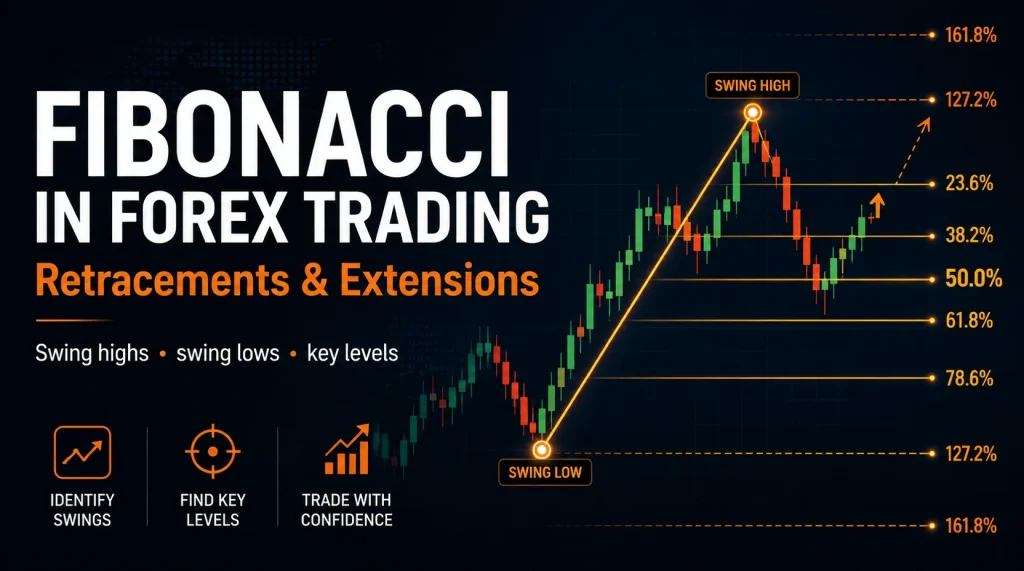 FIBONACCI IN FOREX TRADING

Retracements & Extensions

Swing highs • swing lows • key levels

IDENTIFY SWINGS

FIND KEY LEVELS

TRADE WITH CONFIDENCE

SWING HIGH

SWING LOW

161.8%

127.2%

23.6%

38.2%

50.0%

61.8%

78.6%

127.2%

161.8%